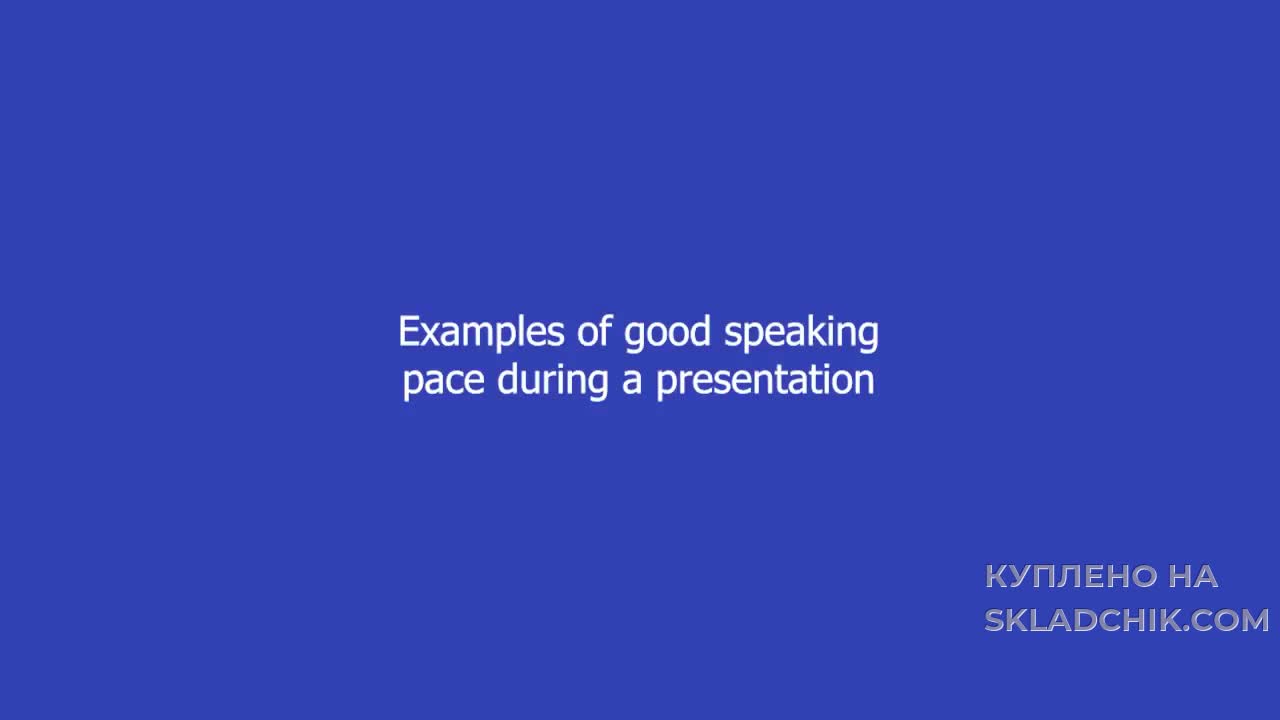 Examples of good speaking pace during a presentation

КУПЛЕНО НА
SKLADCHIK.COM